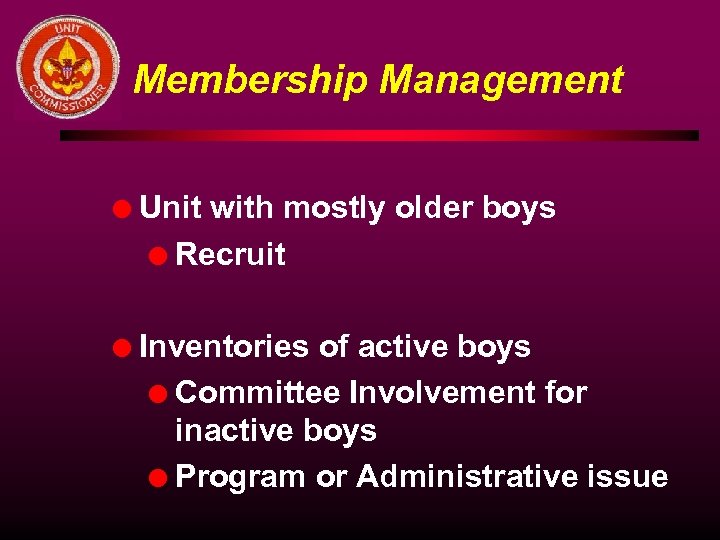 UNIT COMMISSIONER

Membership Management

Unit with mostly older boys

Recruit

Inventories of active boys

Committee Involvement for inactive boys

Program or Administrative issue